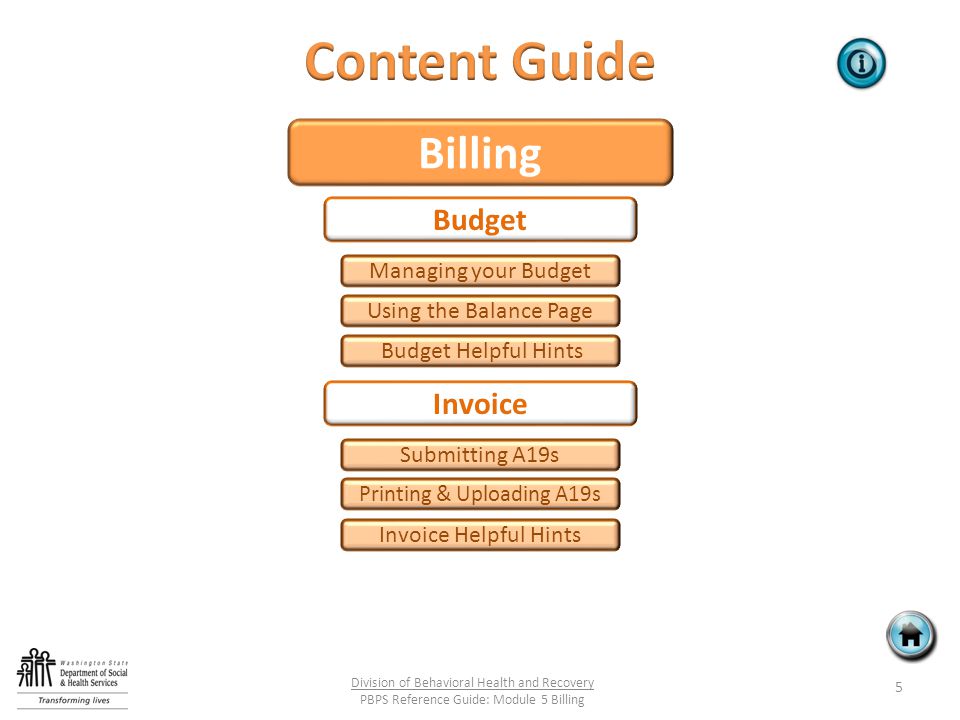 Content Guide

Billing

Budget

Managing your Budget

Using the Balance Page

Budget Helpful Hints

Invoice

Submitting A19s

Printing & Uploading A19s

Invoice Helpful Hints

Washington State Department of Social & Health Services
Transforming lives

Division of Behavioral Health and Recovery
PBPS Reference Guide: Module 5 Billing

5